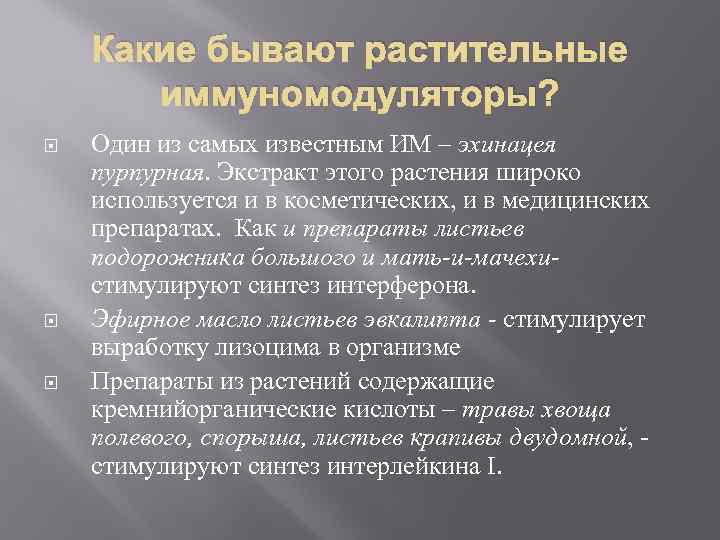 Какие бывают растительные иммуномодуляторы?

Один из самых известным ИМ – эхинацея пурпурная. Экстракт этого растения широко используется и в косметических, и в медицинских препаратах. Как и препараты листьев подорожника большого и мать-и-мачехи- стимулируют синтез интерферона.

Эфирное масло листьев эвкалипта - стимулирует выработку лизоцима в организме

Препараты из растений содержащие кремнийорганические кислоты – травы хвоща полевого, спорыша, листьев крапивы двудомной, - стимулируют синтез интерлейкина I.